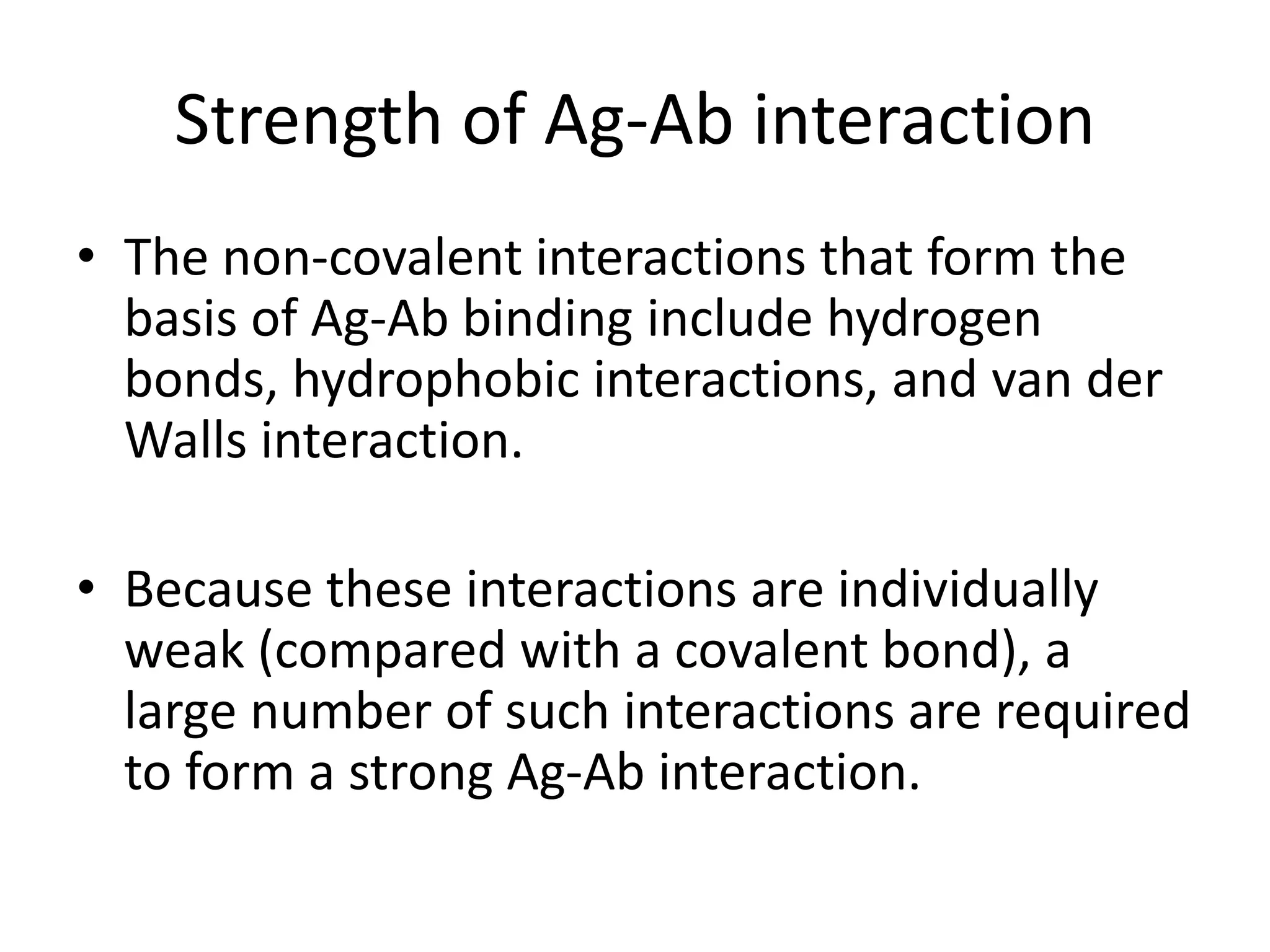 Strength of Ag-Ab interaction

• The non-covalent interactions that form the basis of Ag-Ab binding include hydrogen bonds, hydrophobic interactions, and van der Walls interaction.

• Because these interactions are individually weak (compared with a covalent bond), a large number of such interactions are required to form a strong Ag-Ab interaction.